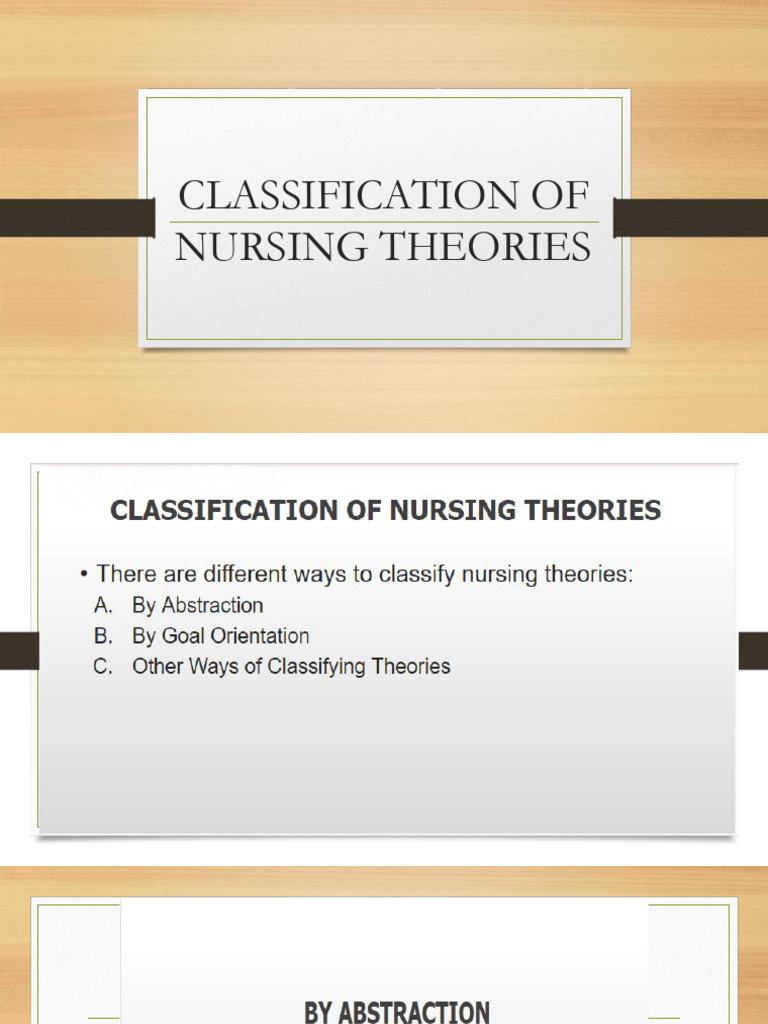 CLASSIFICATION OF NURSING THEORIES

CLASSIFICATION OF NURSING THEORIES

• There are different ways to classify nursing theories:
A. By Abstraction
B. By Goal Orientation
C. Other Ways of Classifying Theories

BY ABSTRACTION